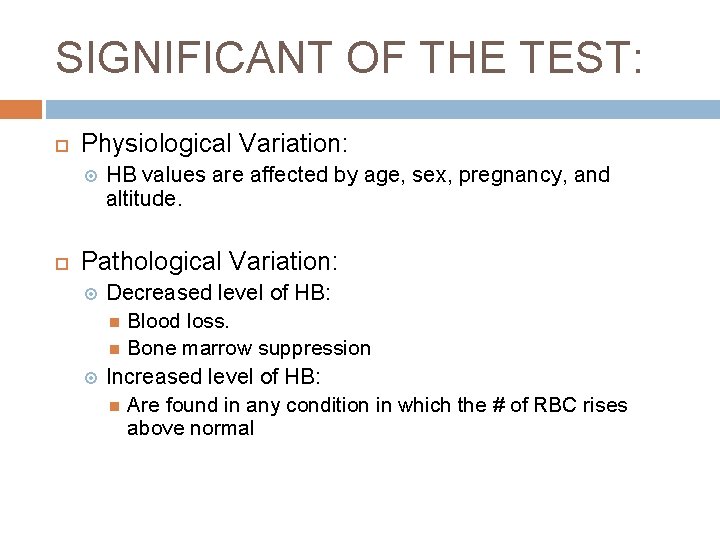 SIGNIFICANT OF THE TEST:

Physiological Variation:

HB values are affected by age, sex, pregnancy, and altitude.

Pathological Variation:

Decreased level of HB:

Blood loss.

Bone marrow suppression

Increased level of HB:

Are found in any condition in which the # of RBC rises above normal